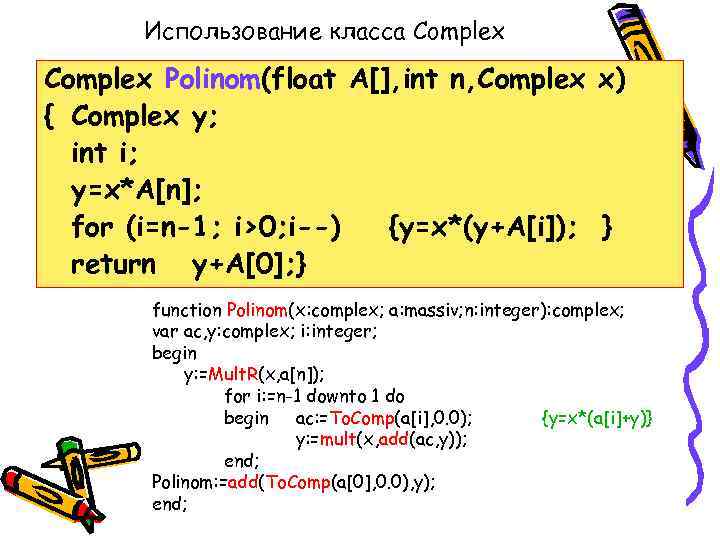 Использование класса Complex

Complex Polinom(float A[],int n,Complex x)
{ Complex y;
int i;
y=x*A[n];
for (i=n-1; i>0;i--) {y=x*(y+A[i]); }
return y+A[0];}

function Polinom(x:complex; a:massiv;n:integer):complex;
var ac,y:complex; i:integer;
begin
y:=MultR(x,a[n]);
for i:=n-1 downto 1 do
begin ac:=ToComp(a[i],0.0); {y=x*(a[i]+y)}
y:=mult(x,add(ac,y));
end;
Polinom:=add(ToComp(a[0],0.0),y);
end;